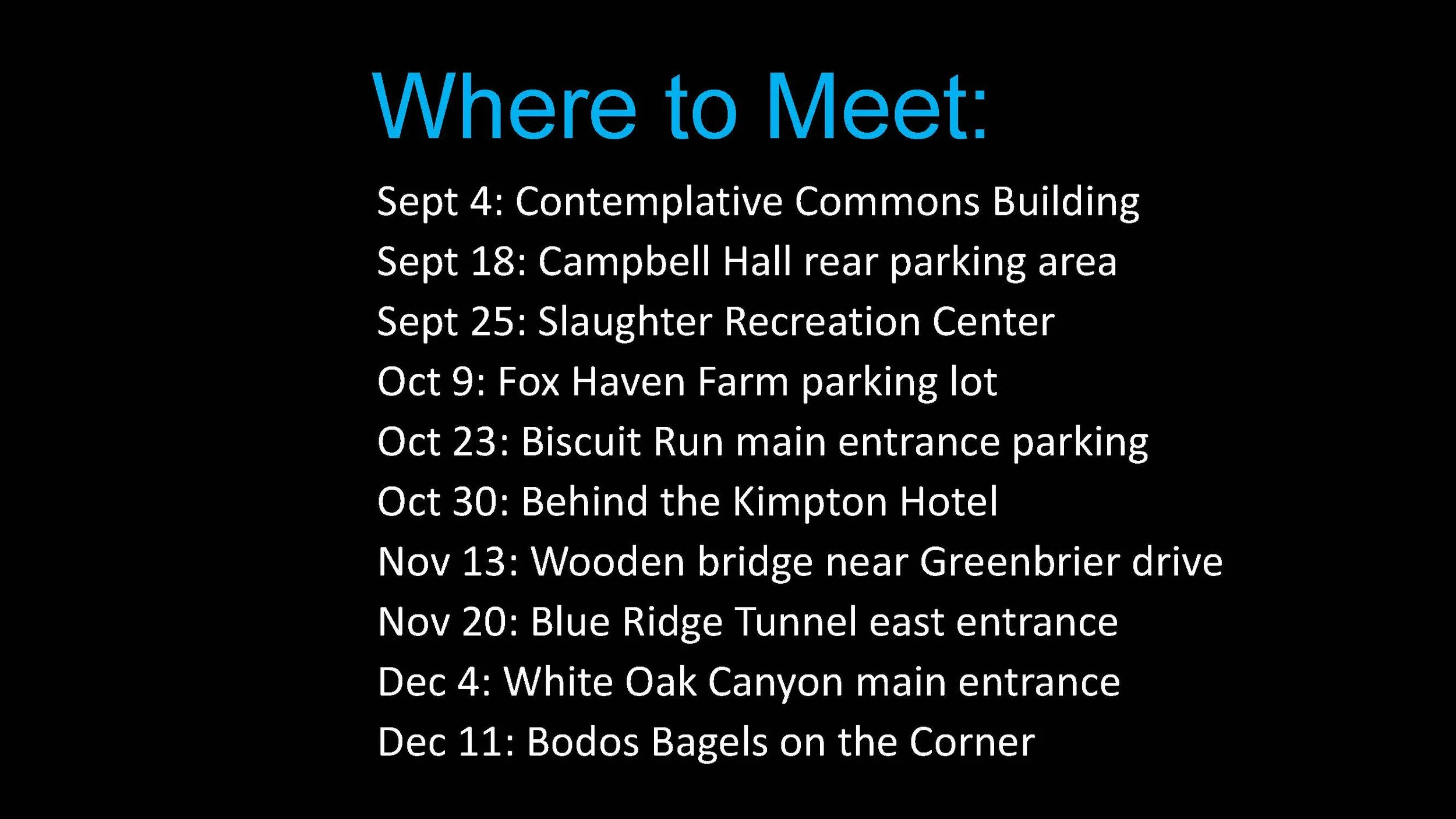 Where to Meet:

Sept 4: Contemplative Commons Building
Sept 18: Campbell Hall rear parking area
Sept 25: Slaughter Recreation Center
Oct 9: Fox Haven Farm parking lot
Oct 23: Biscuit Run main entrance parking
Oct 30: Behind the Kimpton Hotel
Nov 13: Wooden bridge near Greenbrier drive
Nov 20: Blue Ridge Tunnel east entrance
Dec 4: White Oak Canyon main entrance
Dec 11: Bodos Bagels on the Corner